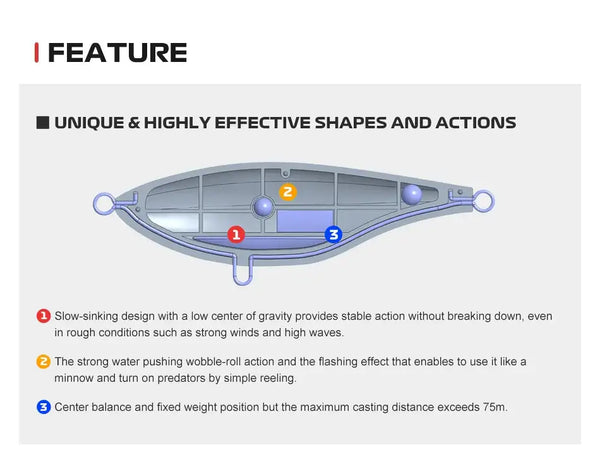 FEATURE

UNIQUE & HIGHLY EFFECTIVE SHAPES AND ACTIONS

2
1
3

1 Slow-sinking design with a low center of gravity provides stable action without breaking down, even in rough conditions such as strong winds and high waves.

2 The strong water pushing wobble-roll action and the flashing effect that enables to use it like a minnow and turn on predators by simple reeling.

3 Center balance and fixed weight position but the maximum casting distance exceeds 75m.